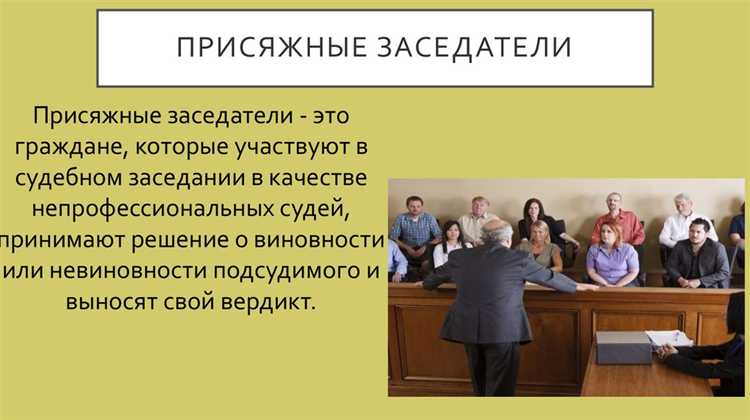 ПРИСЯЖНЫЕ ЗАСЕДАТЕЛИ

Присяжные заседатели - это граждане, которые участвуют в судебном заседании в качестве непрофессиональных судей, принимают решение о виновности или невиновности подсудимого и выносят свой вердикт.